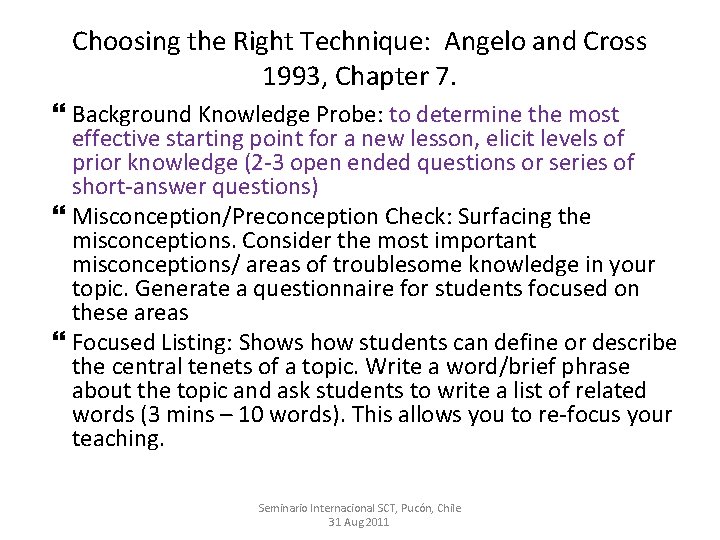 Choosing the Right Technique: Angelo and Cross 1993, Chapter 7.

❝ Background Knowledge Probe: to determine the most effective starting point for a new lesson, elicit levels of prior knowledge (2-3 open ended questions or series of short-answer questions)

❝ Misconception/Preconception Check: Surfacing the misconceptions. Consider the most important misconceptions/ areas of troublesome knowledge in your topic. Generate a questionnaire for students focused on these areas

❝ Focused Listing: Shows how students can define or describe the central tenets of a topic. Write a word/brief phrase about the topic and ask students to write a list of related words (3 mins – 10 words). This allows you to re-focus your teaching.

Seminario Internacional SCT, Pucón, Chile
31 Aug 2011